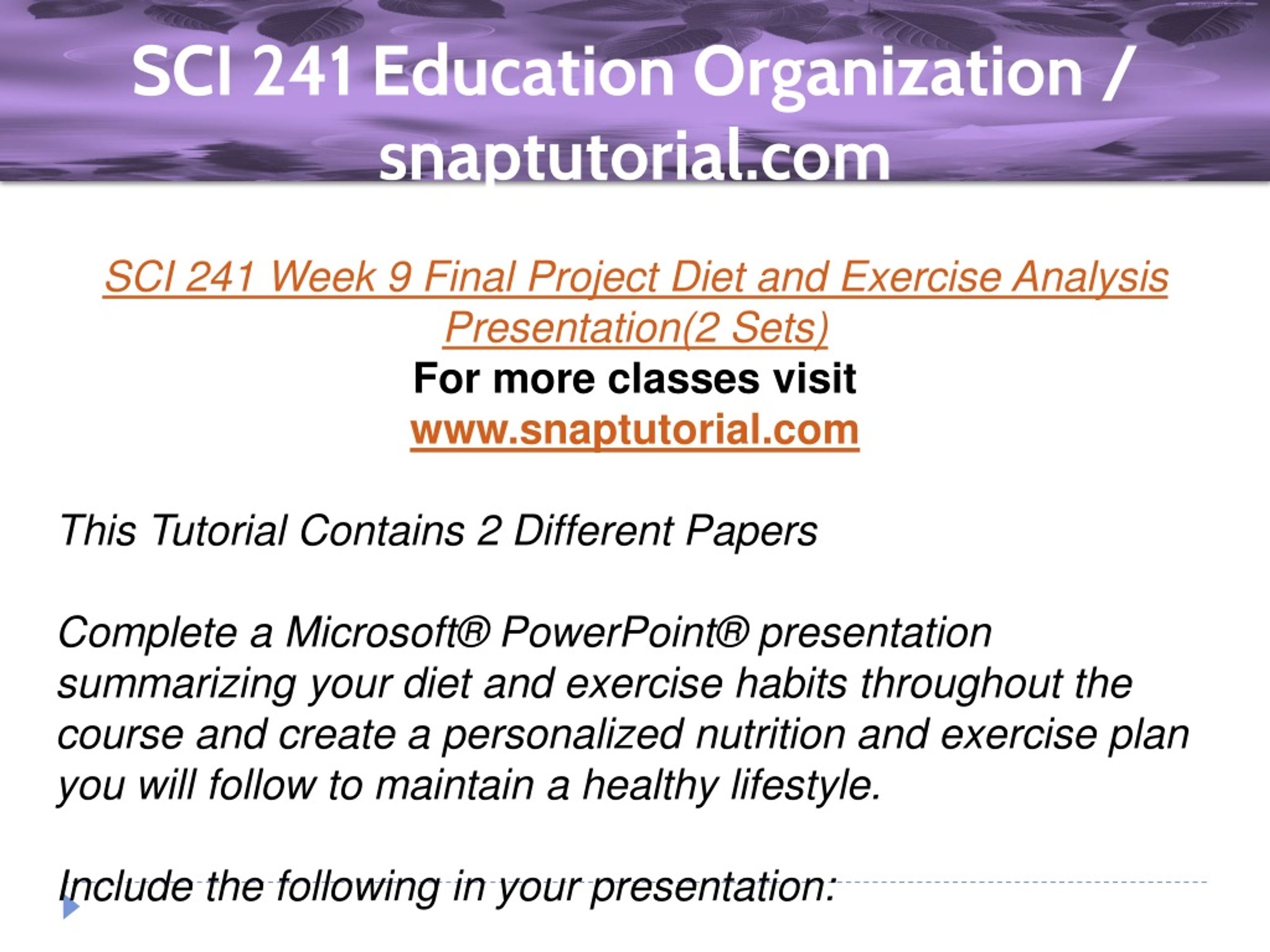 SCI 241 Education Organization / snaptutorial.com

SCI 241 Week 9 Final Project Diet and Exercise Analysis Presentation(2 Sets)
For more classes visit
www.snaptutorial.com

This Tutorial Contains 2 Different Papers

Complete a Microsoft® PowerPoint® presentation summarizing your diet and exercise habits throughout the course and create a personalized nutrition and exercise plan you will follow to maintain a healthy lifestyle.

Include the following in your presentation: